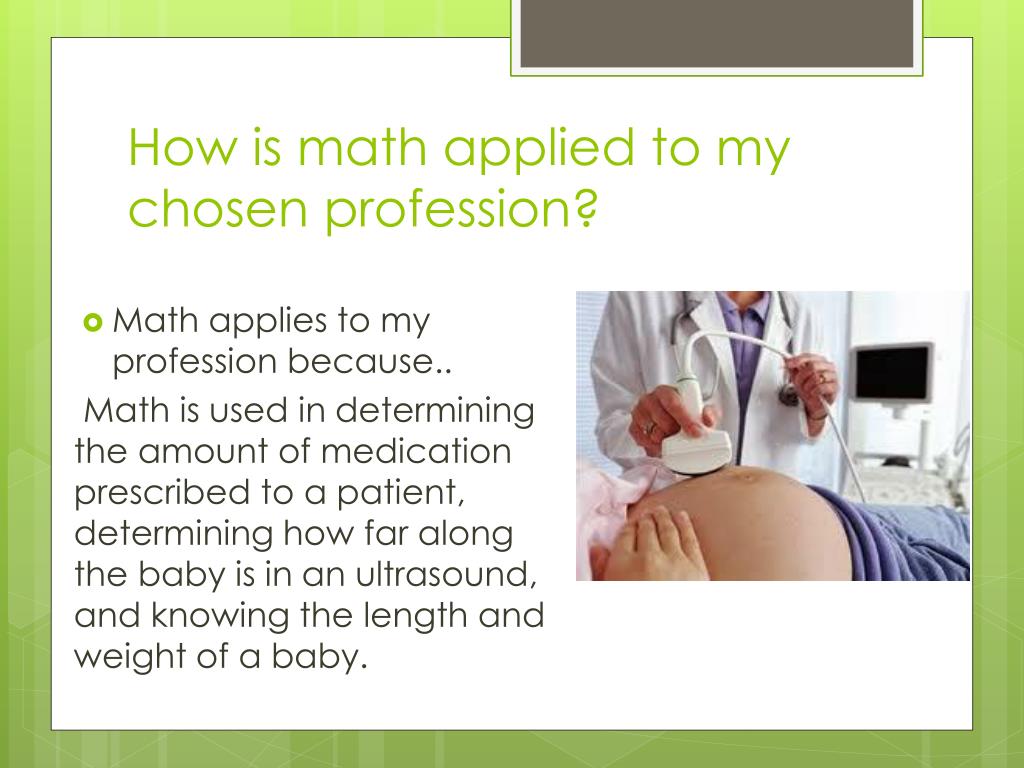 How is math applied to my chosen profession?

Math applies to my profession because..

Math is used in determining the amount of medication prescribed to a patient, determining how far along the baby is in an ultrasound, and knowing the length and weight of a baby.